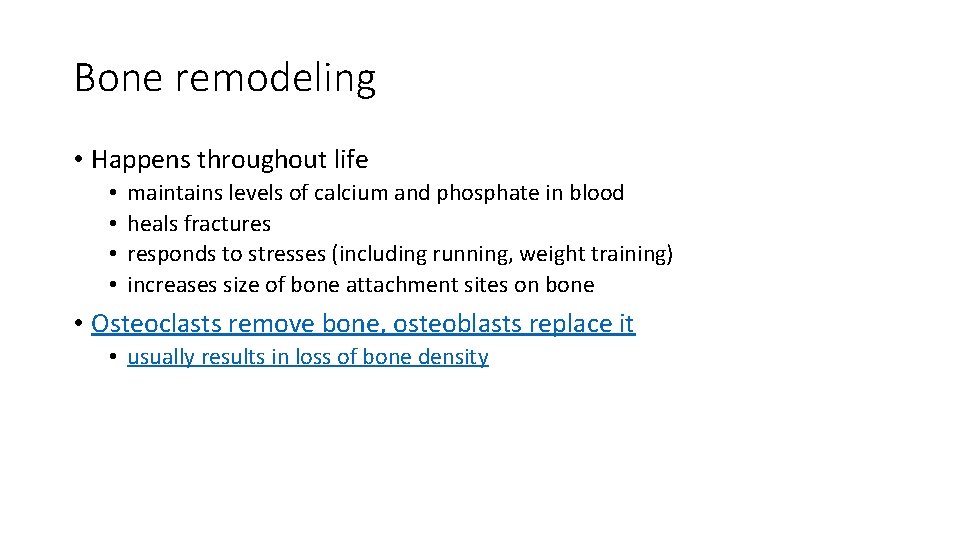 Bone remodeling

• Happens throughout life
  • maintains levels of calcium and phosphate in blood
  • heals fractures
  • responds to stresses (including running, weight training)
  • increases size of bone attachment sites on bone

• Osteoclasts remove bone, osteoblasts replace it
  • usually results in loss of bone density